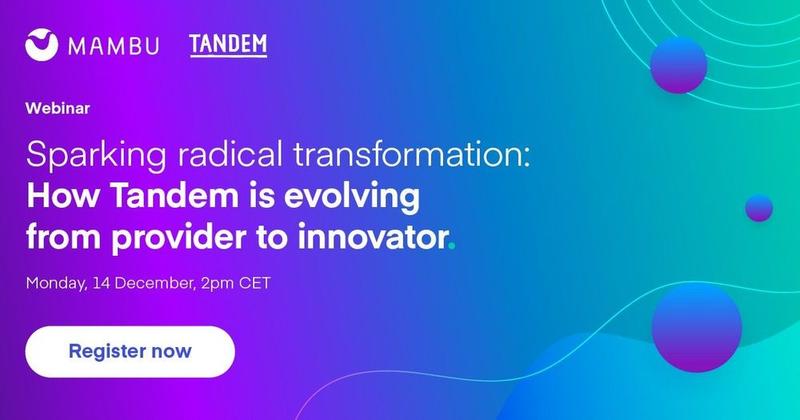 MAMBU TANDEM

Webinar

Sparking radical transformation:
How Tandem is evolving from provider to innovator.

Monday, 14 December, 2pm CET

Register now